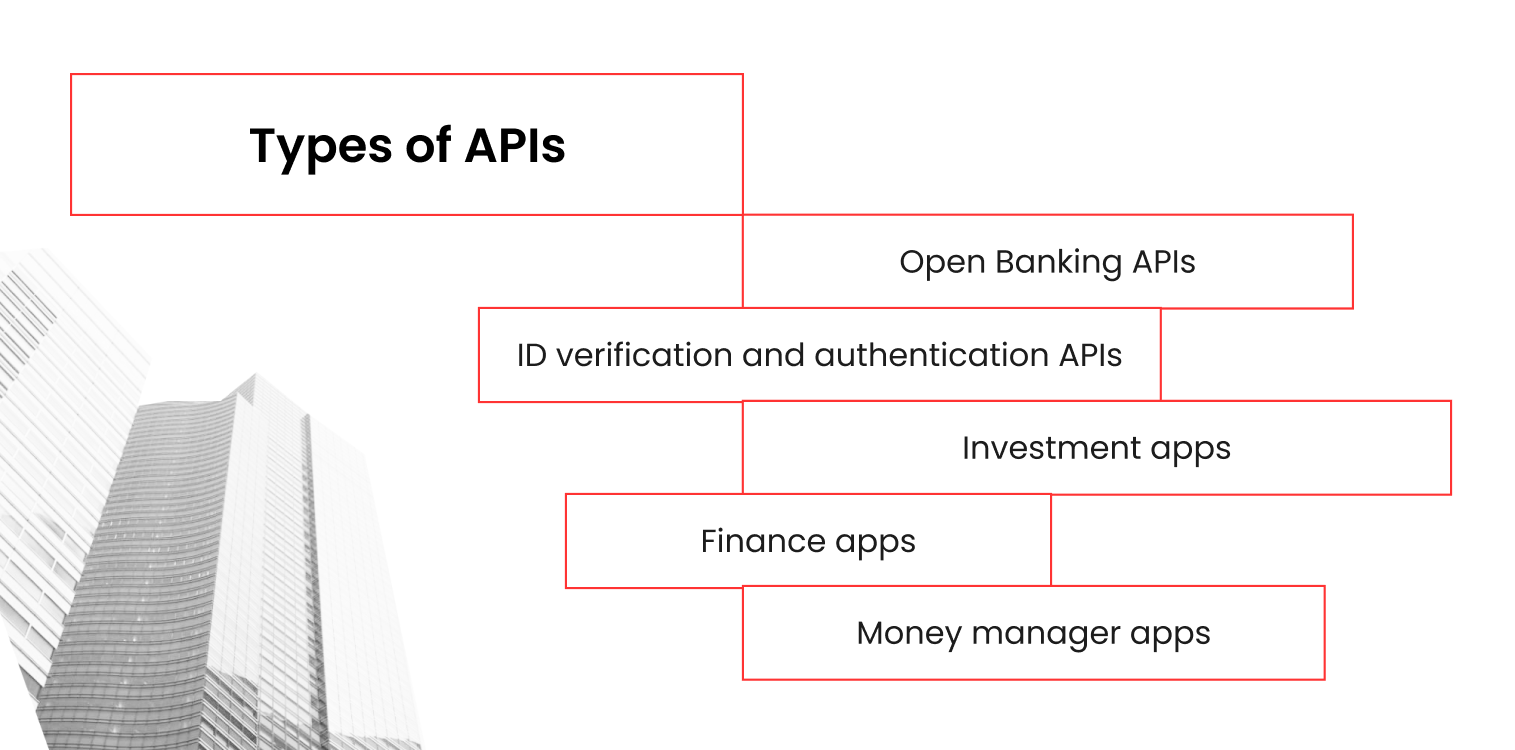 Types of APIs

Open Banking APIs

ID verification and authentication APIs

Investment apps

Finance apps

Money manager apps